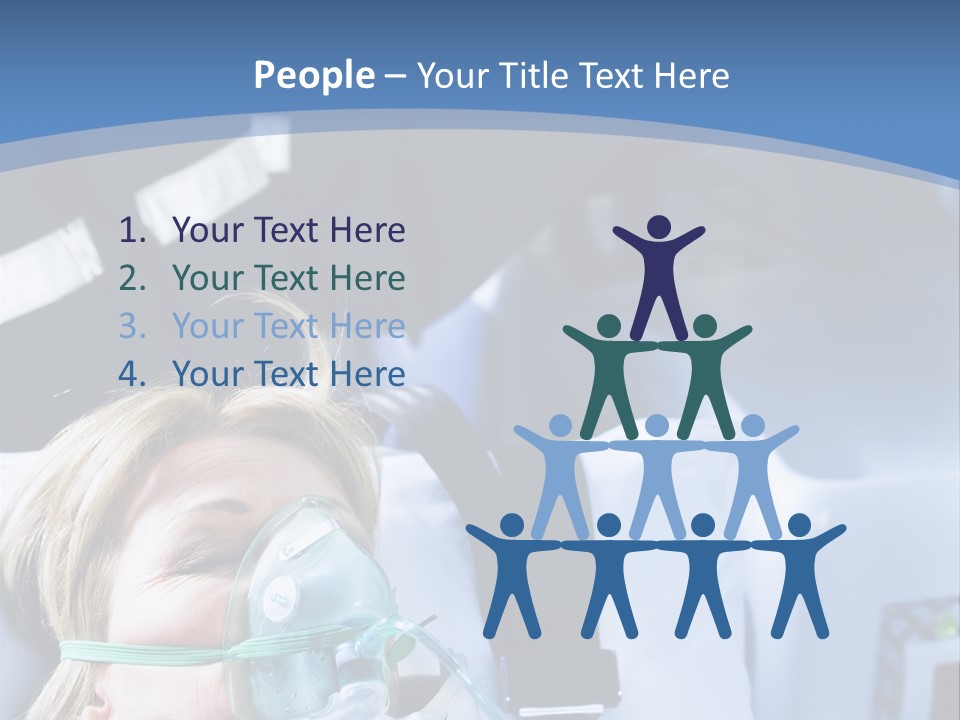 People – Your Title Text Here

1. Your Text Here
2. Your Text Here
3. Your Text Here
4. Your Text Here